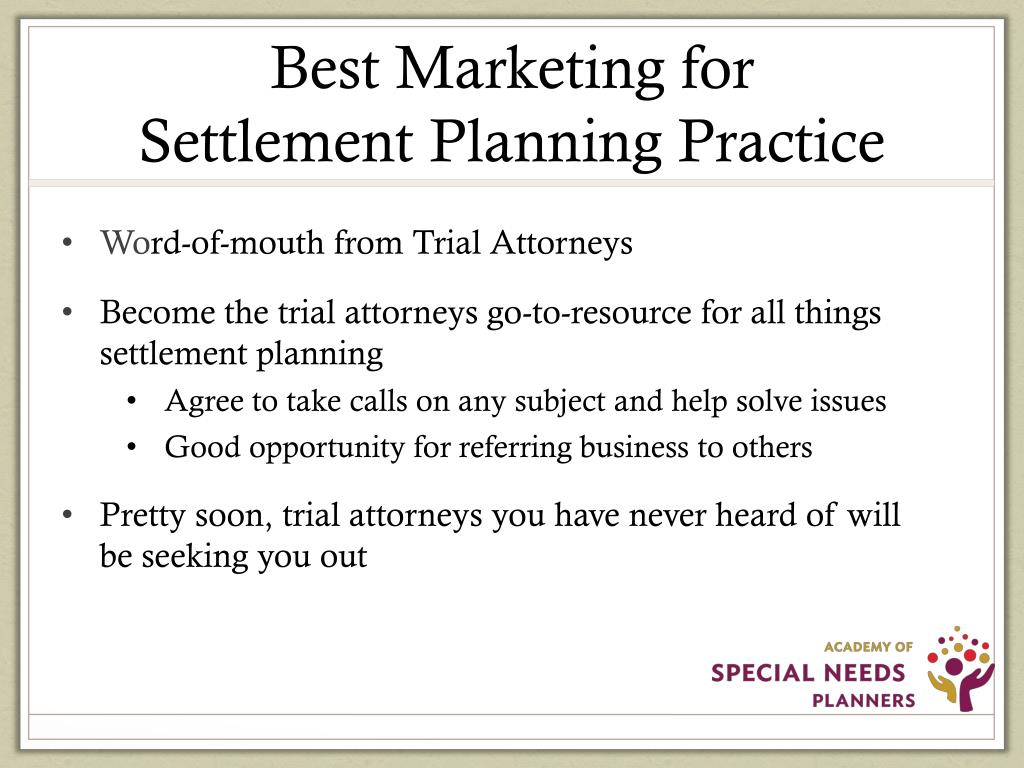 Best Marketing for Settlement Planning Practice

• Word-of-mouth from Trial Attorneys

• Become the trial attorneys go-to-resource for all things settlement planning
  • Agree to take calls on any subject and help solve issues
  • Good opportunity for referring business to others

• Pretty soon, trial attorneys you have never heard of will be seeking you out

ACADEMY OF
SPECIAL NEEDS
PLANNERS